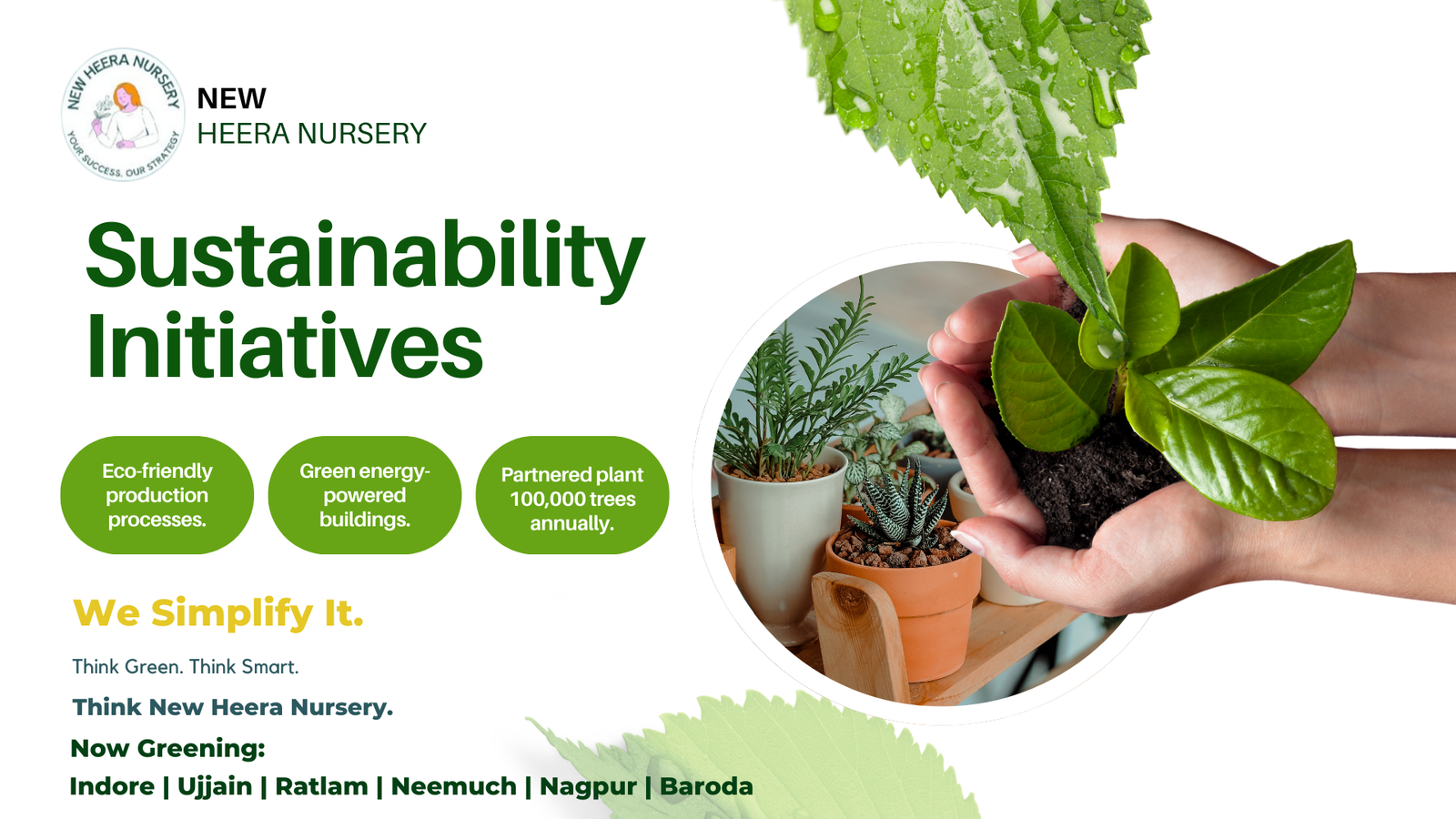 NEW HEERA NURSERY
YOUR SUCCESS, OUR STRATEGY

NEW
HEERA NURSERY

Sustainability Initiatives

Eco-friendly production processes.

Green energy-powered buildings.

Partnered plant 100,000 trees annually.

We Simplify It.

Think Green. Think Smart.

Think New Heera Nursery.

Now Greening:

Indore | Ujjain | Ratlam | Neemuch | Nagpur | Baroda